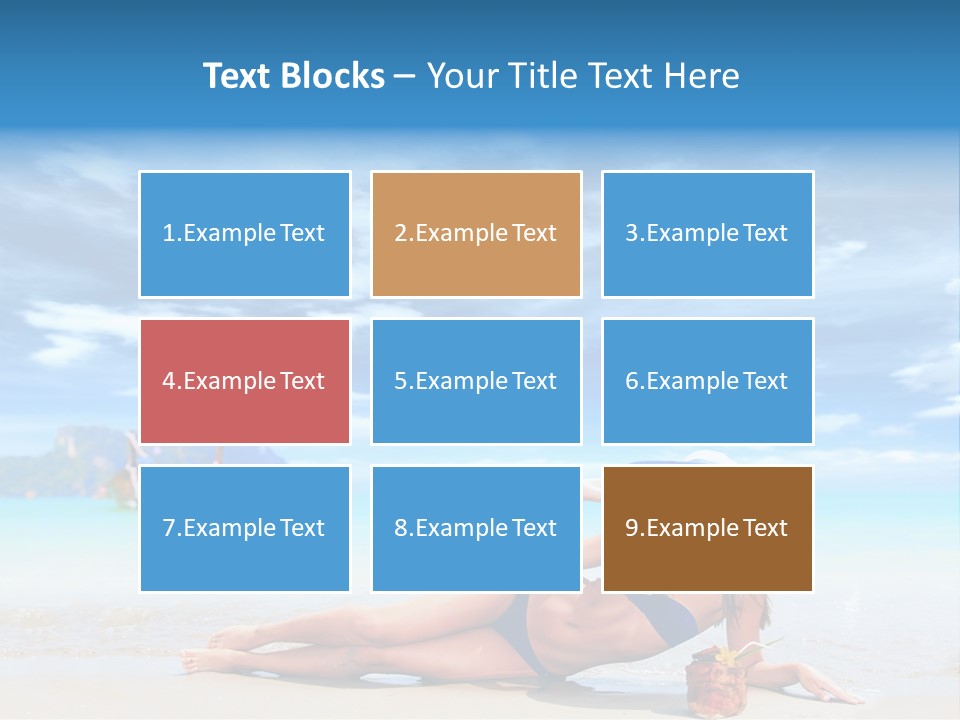 Text Blocks – Your Title Text Here

1.Example Text

2.Example Text

3.Example Text

4.Example Text

5.Example Text

6.Example Text

7.Example Text

8.Example Text

9.Example Text